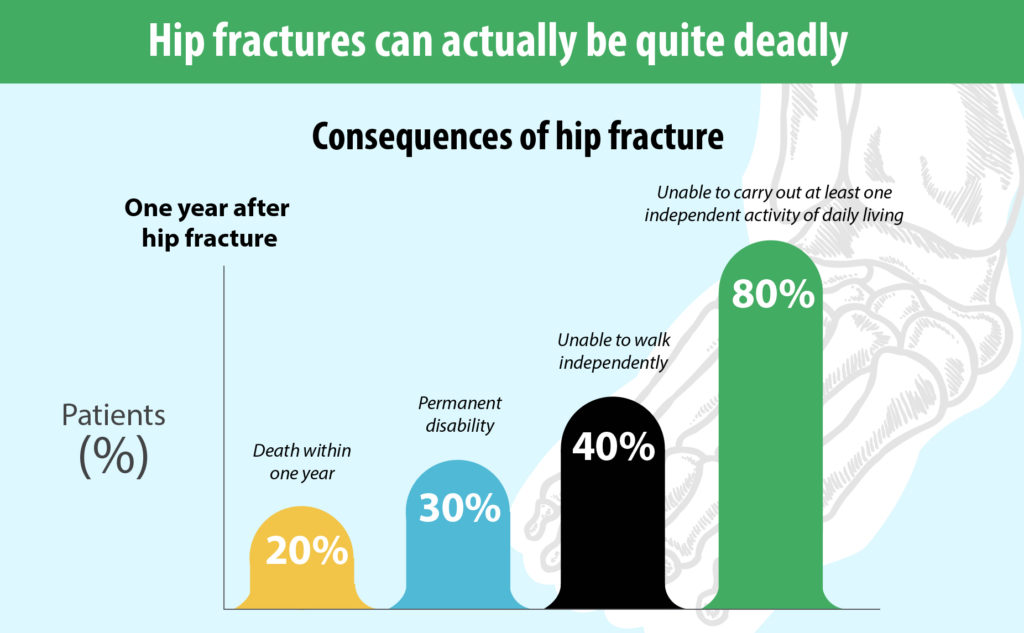 Hip fractures can actually be quite deadly

Consequences of hip fracture

One year after hip fracture

Patients (%)

Death within one year

20%

Permanent disability

30%

Unable to walk independently

40%

Unable to carry out at least one independent activity of daily living

80%